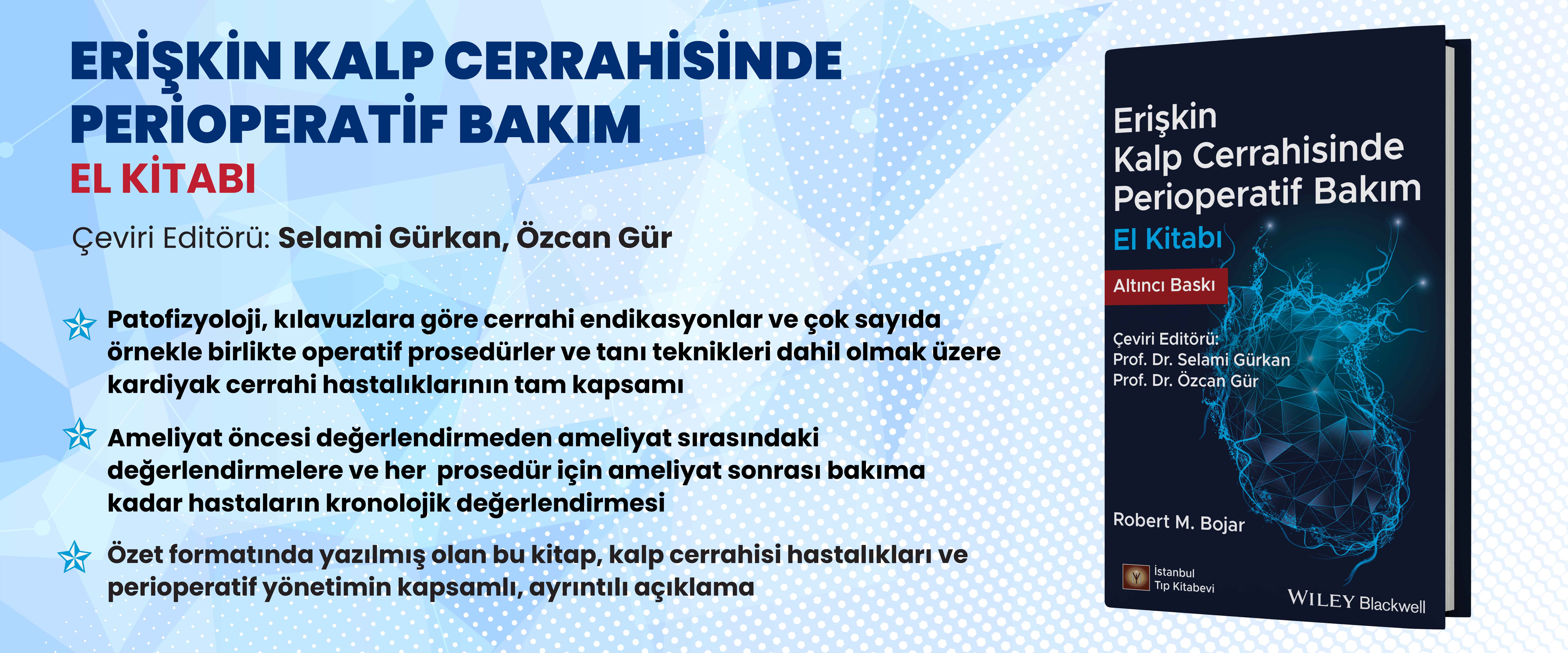 ERİŞKİN KALP CERRAHİSİNDE PERİOPERATİF BAKIM
EL KİTABI

Çeviri Editörü: Selami Gürkan, Özcan Gür

Patofizyoloji, kılavuzlara göre cerrahi endikasyonlar ve çok sayıda örnekle birlikte operatif prosedürler ve tanı teknikleri dahil olmak üzere kardiyak cerrahi hastalıklarının tam kapsamı

Ameliyat öncesi değerlendirmeden ameliyat sırasındaki değerlendirmelere ve her prosedür için ameliyat sonrası bakıma kadar hastaların kronolojik değerlendirmesi

Özet formatında yazılmış olan bu kitap, kalp cerrahisi hastalıkları ve perioperatif yönetimin kapsamlı, ayrıntılı açıklama

Erişkin Kalp Cerrahisinde Perioperatif Bakım
El Kitabı
Altıncı Baskı
Çeviri Editörü:
Prof. Dr. Selami Gürkan
Prof. Dr. Özcan Gür
Robert M. Bojar
İstanbul Tıp Kitabevi
WILEY Blackwell